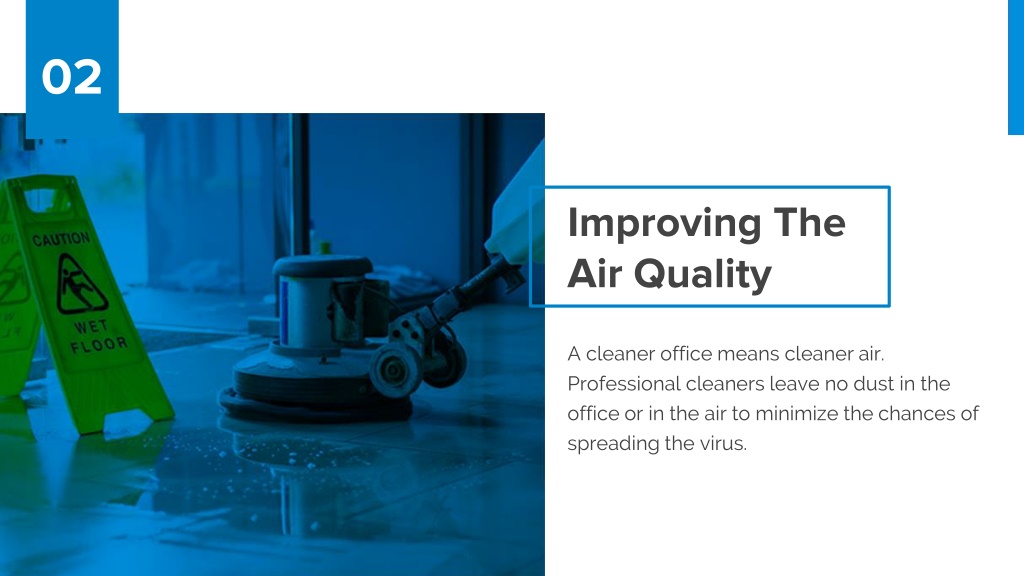 02

CAUTION
WET FLOOR

Improving The Air Quality

A cleaner office means cleaner air. Professional cleaners leave no dust in the office or in the air to minimize the chances of spreading the virus.